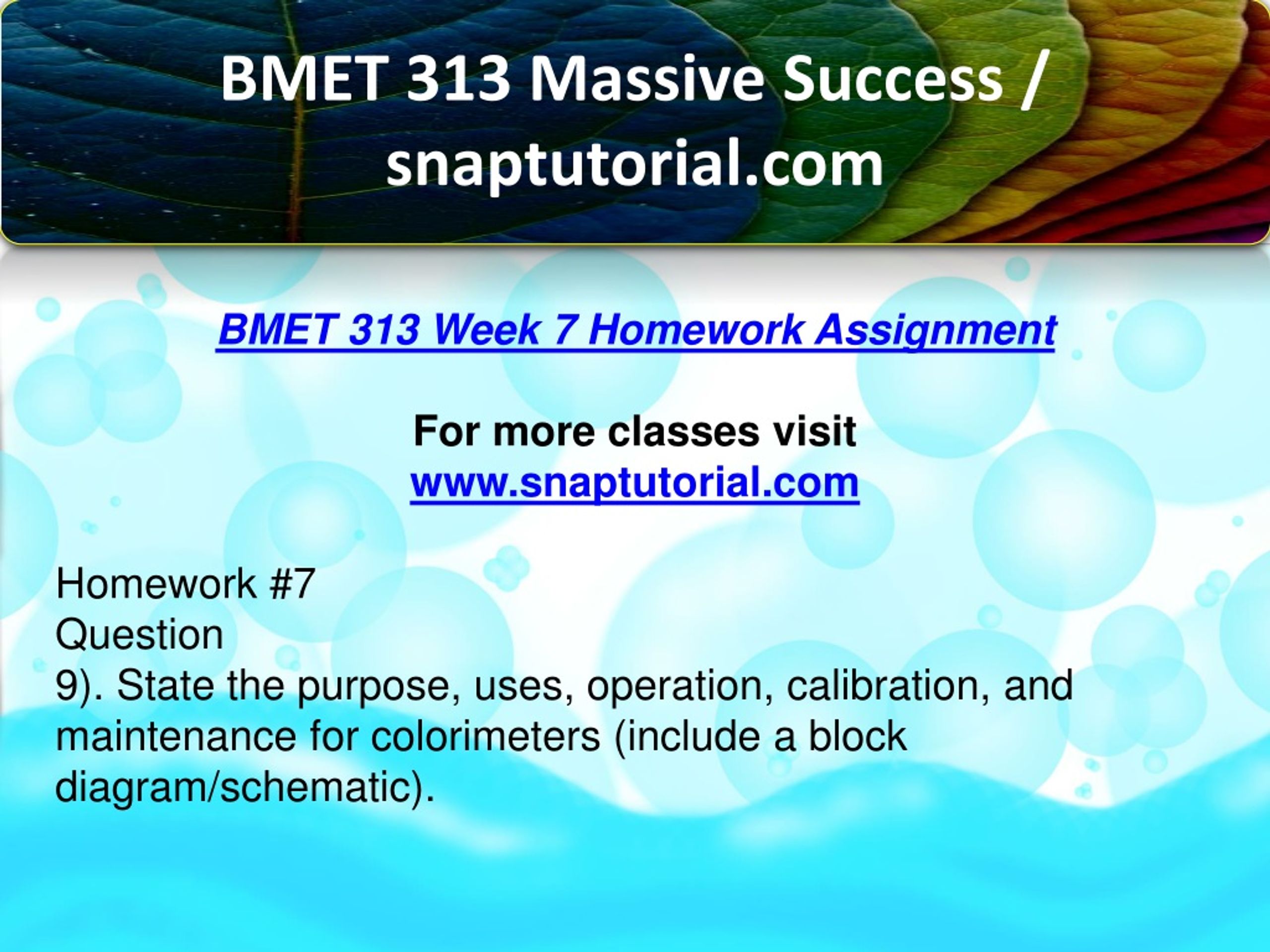 BMET 313 Massive Success / snaptutorial.com

BMET 313 Week 7 Homework Assignment

For more classes visit
www.snaptutorial.com

Homework #7
Question
9). State the purpose, uses, operation, calibration, and maintenance for colorimeters (include a block diagram/schematic).